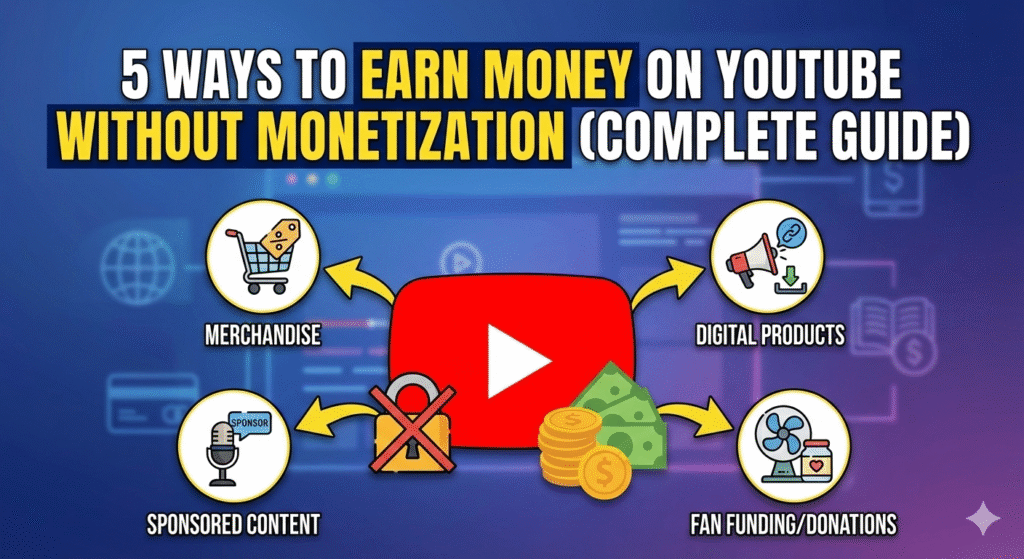 5 WAYS TO EARN MONEY ON YOUTUBE WITHOUT MONETIZATION (COMPLETE GUIDE)

MERCHANDISE

DIGITAL PRODUCTS

SPONSOR

SPONSORED CONTENT

FAN FUNDING/DONATIONS